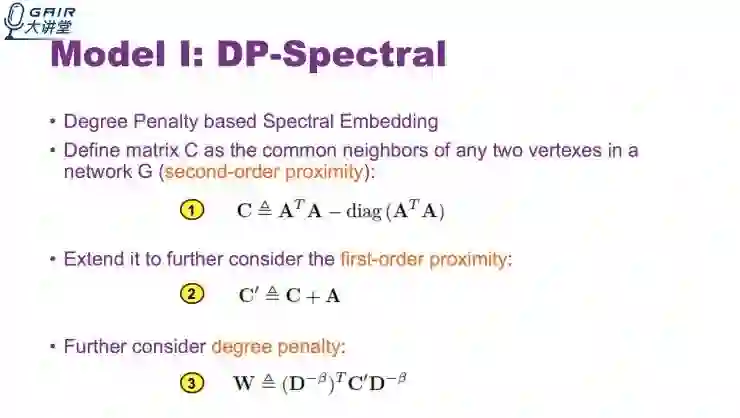 GAIR
大讲堂

Model I: DP-Spectral

• Degree Penalty based Spectral Embedding
• Define matrix C as the common neighbors of any two vertexes in a network G (second-order proximity):

1 $\mathbf{C} \triangleq \mathbf{A}^T\mathbf{A} - \mathrm{diag}(\mathbf{A}^T\mathbf{A})$

• Extend it to further consider the first-order proximity:

2 $\mathbf{C}' \triangleq \mathbf{C} + \mathbf{A}$

• Further consider degree penalty:

3 $\mathbf{W} \triangleq (\mathbf{D}^{-\beta})^T\mathbf{C}'\mathbf{D}^{-\beta}$